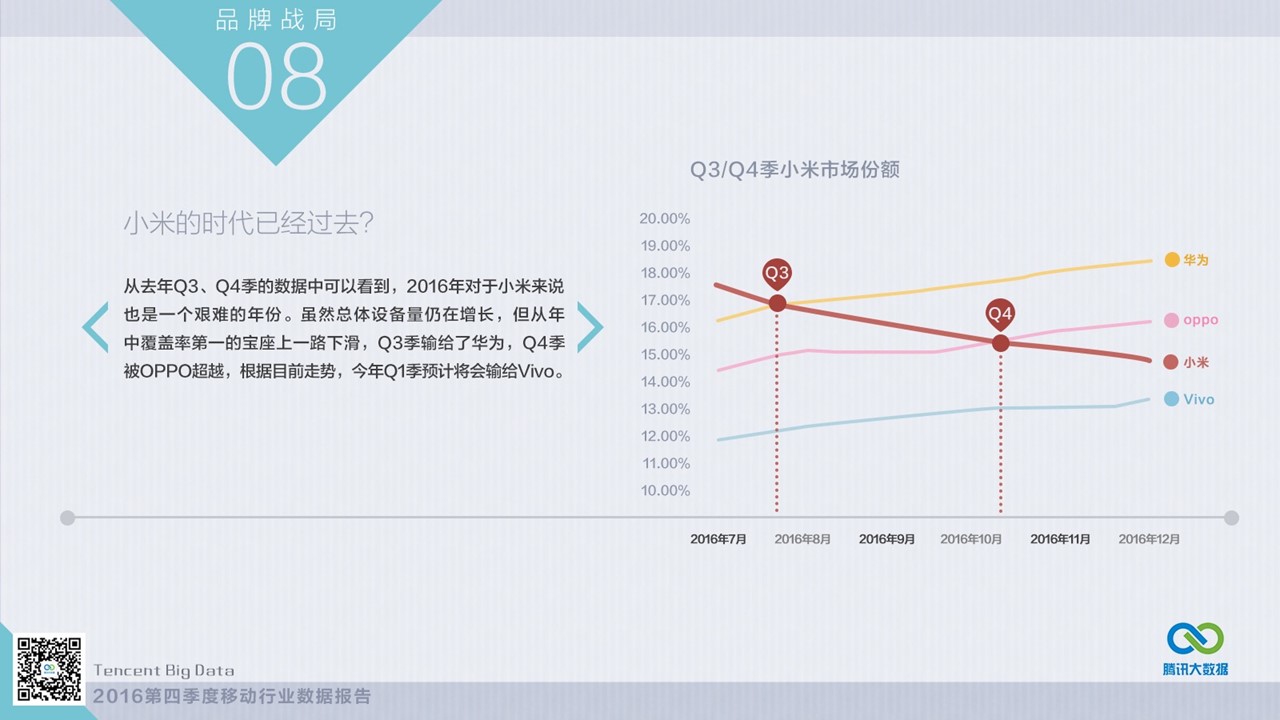 品牌战局
08

小米的时代已经过去?

从去年Q3、Q4季的数据中可以看到，2016年对于小米来说也是一个艰难的年份。虽然总体设备量仍在增长，但从年中覆盖率第一的宝座上一路下滑，Q3季输给了华为，Q4季被OPPO超越，根据目前走势，今年Q1季预计将会输给Vivo。

Q3/Q4季小米市场份额

20.00%
19.00%
18.00%
17.00%
16.00%
15.00%
14.00%
13.00%
12.00%
11.00%
10.00%

Q3
Q4

华为
oppo
小米
Vivo

2016年7月
2016年8月
2016年9月
2016年10月
2016年11月
2016年12月

Tencent Big Data
2016第四季度移动行业数据报告

腾讯大数据